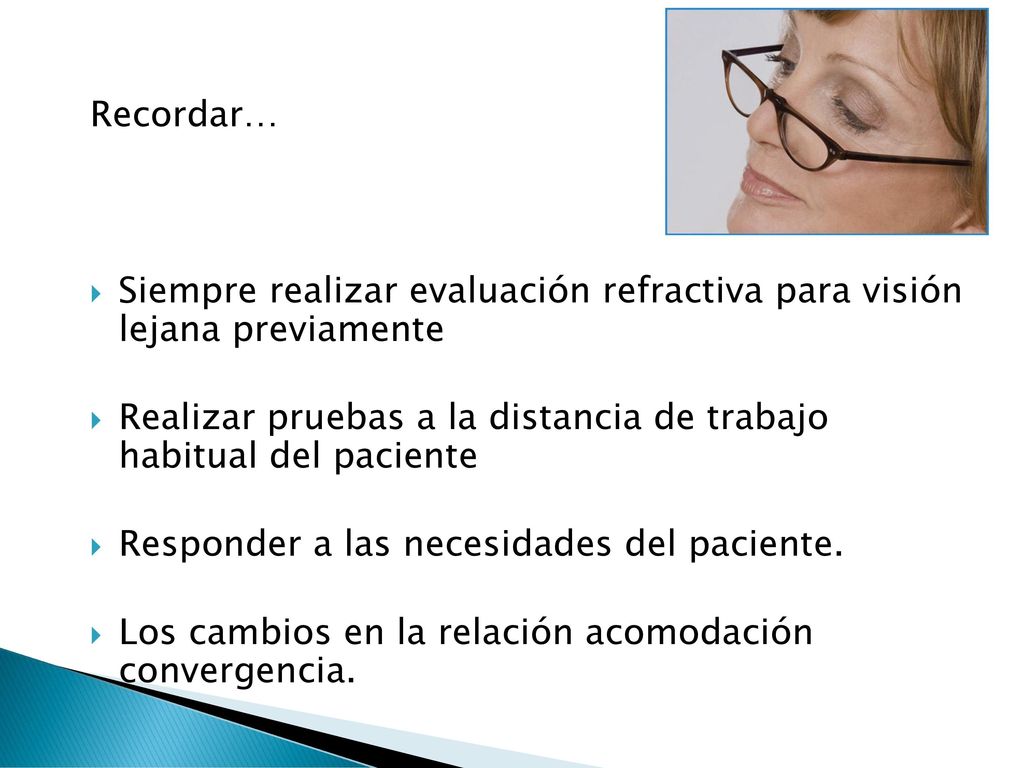 Recordar…

Siempre realizar evaluación refractiva para visión lejana previamente

Realizar pruebas a la distancia de trabajo habitual del paciente

Responder a las necesidades del paciente.

Los cambios en la relación acomodación convergencia.